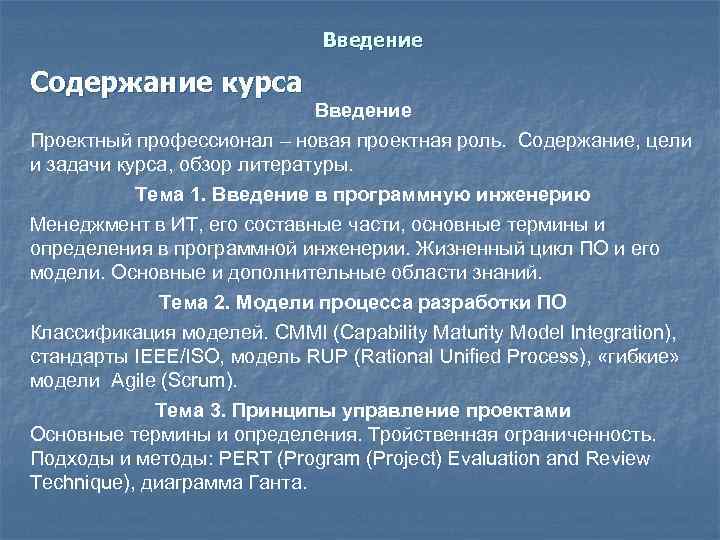 Введение

Содержание курса

Введение

Проектный профессионал – новая проектная роль. Содержание, цели и задачи курса, обзор литературы.

Тема 1. Введение в программную инженерию

Менеджмент в ИТ, его составные части, основные термины и определения в программной инженерии. Жизненный цикл ПО и его модели. Основные и дополнительные области знаний.

Тема 2. Модели процесса разработки ПО

Классификация моделей. CMMI (Capability Maturity Model Integration), стандарты IEEE/ISO, модель RUP (Rational Unified Process), «гибкие» модели Agile (Scrum).

Тема 3. Принципы управление проектами

Основные термины и определения. Тройственная ограниченность. Подходы и методы: PERT (Program (Project) Evaluation and Review Technique), диаграмма Ганта.